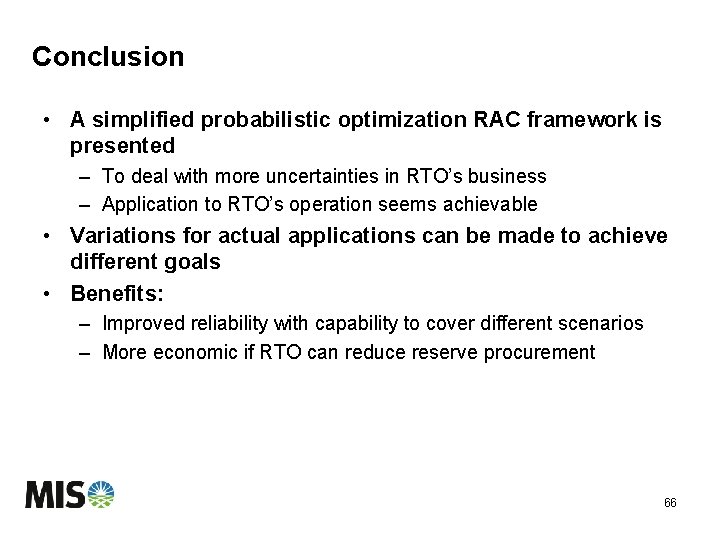 Conclusion

• A simplified probabilistic optimization RAC framework is presented
– To deal with more uncertainties in RTO's business
– Application to RTO's operation seems achievable
• Variations for actual applications can be made to achieve different goals
• Benefits:
– Improved reliability with capability to cover different scenarios
– More economic if RTO can reduce reserve procurement

MISO

66